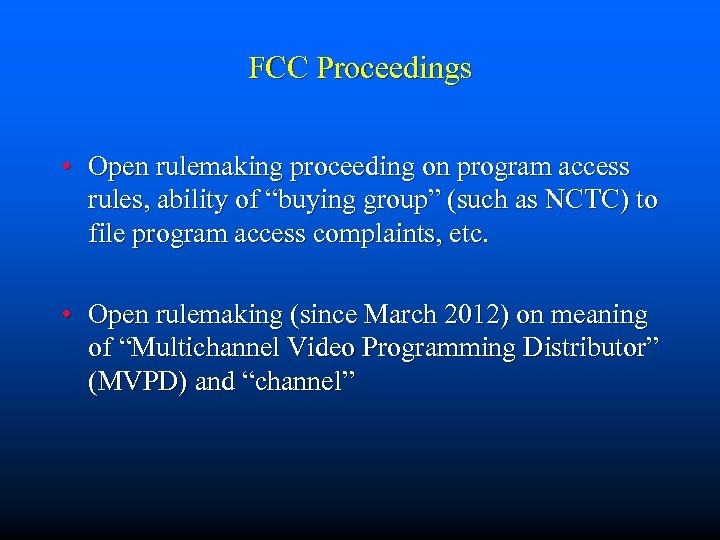 FCC Proceedings

• Open rulemaking proceeding on program access rules, ability of “buying group” (such as NCTC) to file program access complaints, etc.

• Open rulemaking (since March 2012) on meaning of “Multichannel Video Programming Distributor” (MVPD) and “channel”